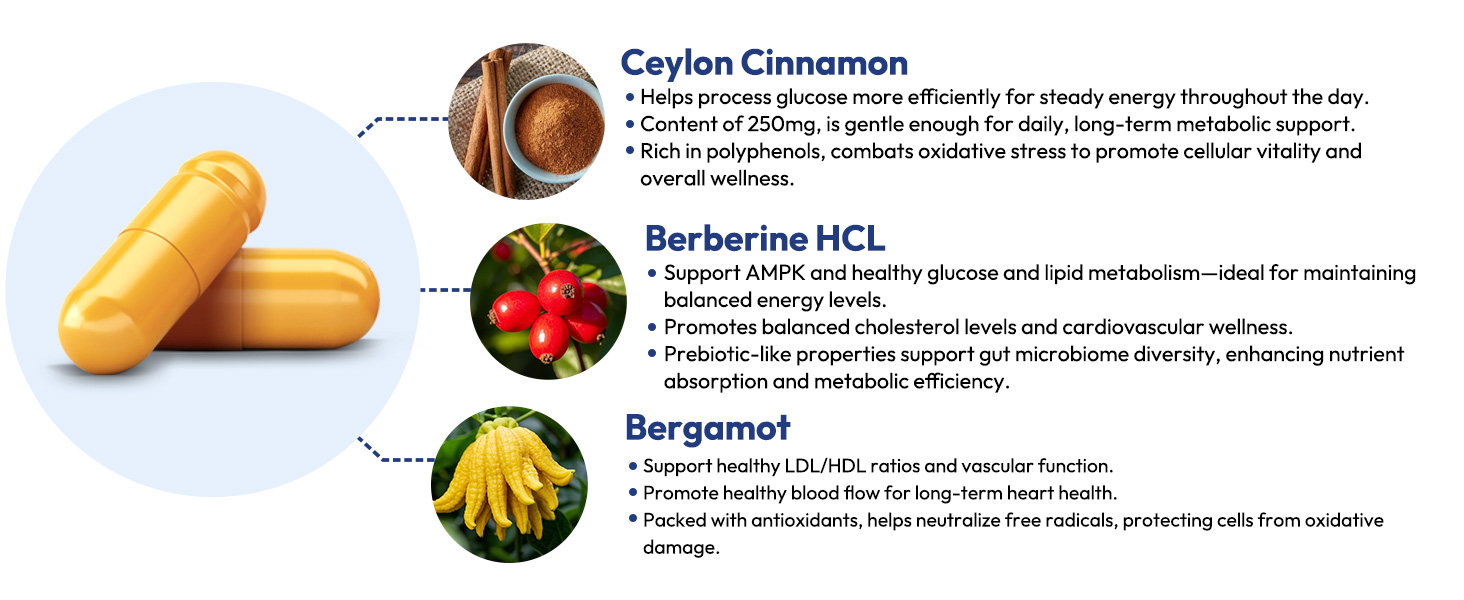 Ceylon Cinnamon

• Helps process glucose more efficiently for steady energy throughout the day.
• Content of 250mg, is gentle enough for daily, long-term metabolic support.
• Rich in polyphenols, combats oxidative stress to promote cellular vitality and overall wellness.

Berberine HCL

• Support AMPK and healthy glucose and lipid metabolism—ideal for maintaining balanced energy levels.
• Promotes balanced cholesterol levels and cardiovascular wellness.
• Prebiotic-like properties support gut microbiome diversity, enhancing nutrient absorption and metabolic efficiency.

Bergamot

• Support healthy LDL/HDL ratios and vascular function.
• Promote healthy blood flow for long-term heart health.
• Packed with antioxidants, helps neutralize free radicals, protecting cells from oxidative damage.